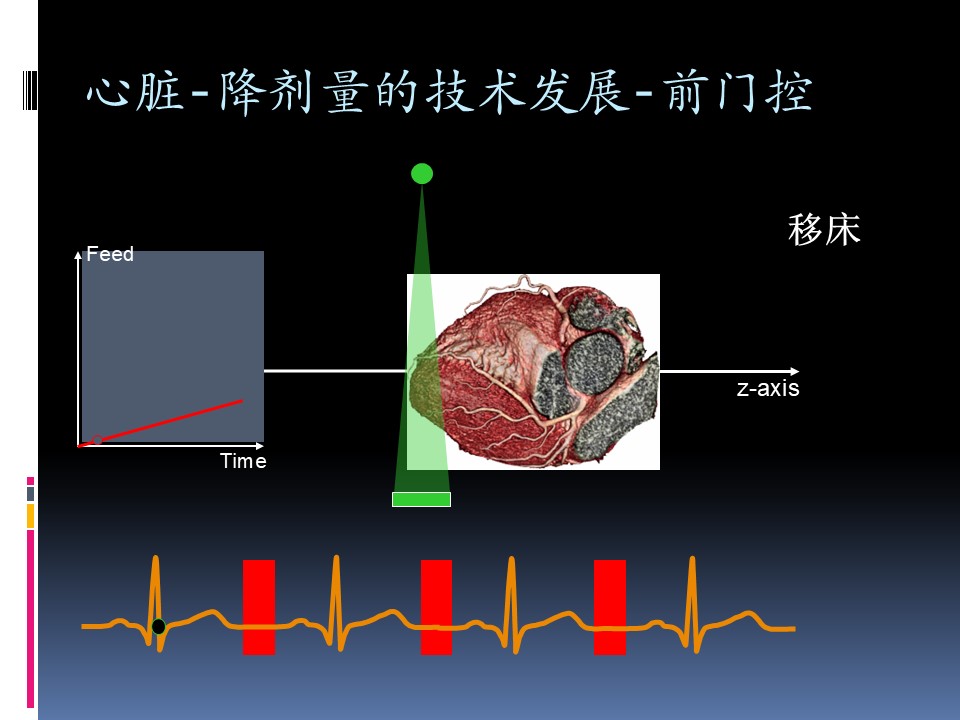 心脏-降剂量的技术发展-前门控

移床

Feed

Time

z-axis